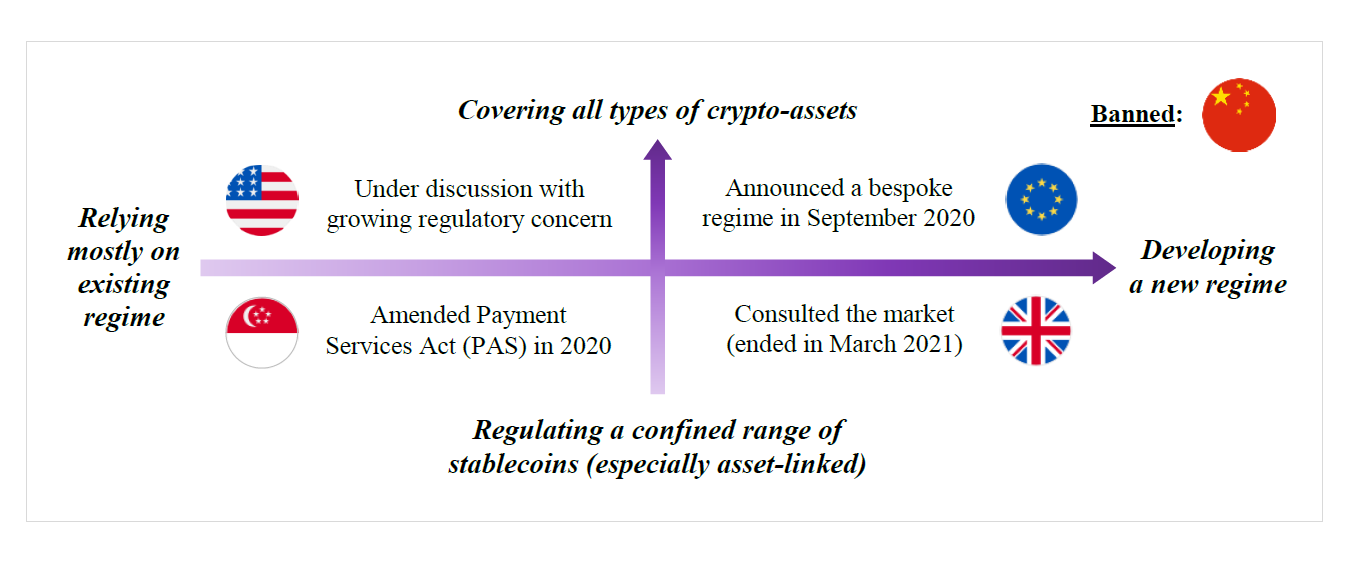 Covering all types of crypto-assets

Banned:

Relying mostly on existing regime

Under discussion with growing regulatory concern

Announced a bespoke regime in September 2020

Developing a new regime

Amended Payment Services Act (PAS) in 2020

Consulted the market (ended in March 2021)

Regulating a confined range of stablecoins (especially asset-linked)